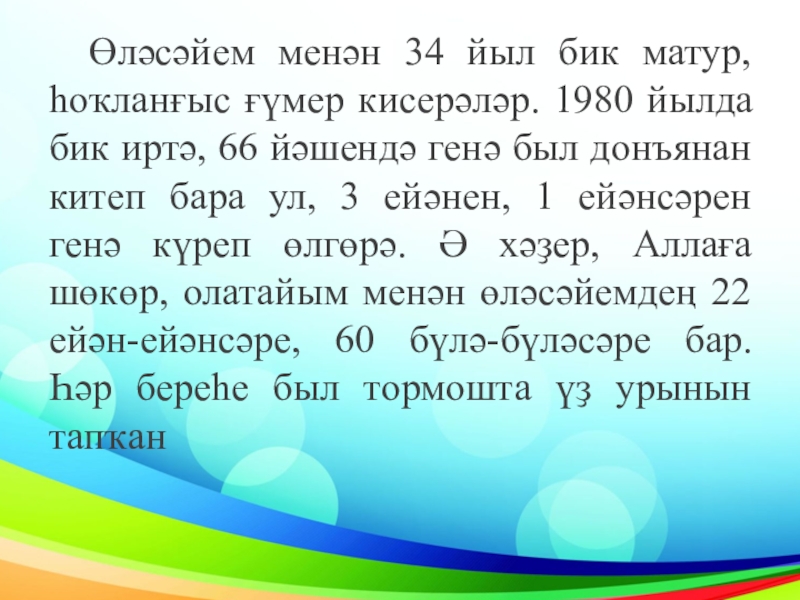 Өләсәйем менән 34 йыл бик матур, һоҡланғыс ғүмер кисерәләр. 1980 йылда бик иртә, 66 йәшендә генә был донъянан китеп бара ул, 3 ейәнен, 1 ейәнсәрен генә күреп өлгөрә. Ә хәҙер, Аллаға шөкөр, олатайым менән өләсәйемдең 22 ейән-ейәнсәре, 60 бүлә-бүләсәре бар. Һәр береһе был тормошта үҙ урынын тапҡан